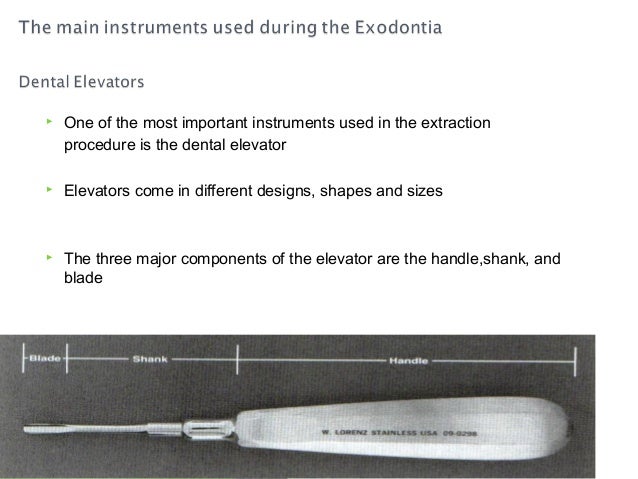 The main instruments used during the Exodontia

Dental Elevators

One of the most important instruments used in the extraction procedure is the dental elevator

Elevators come in different designs, shapes and sizes

The three major components of the elevator are the handle,shank, and blade

Blade

Shank

Handle

W. LORENZ STAINLESS USA 09-0298